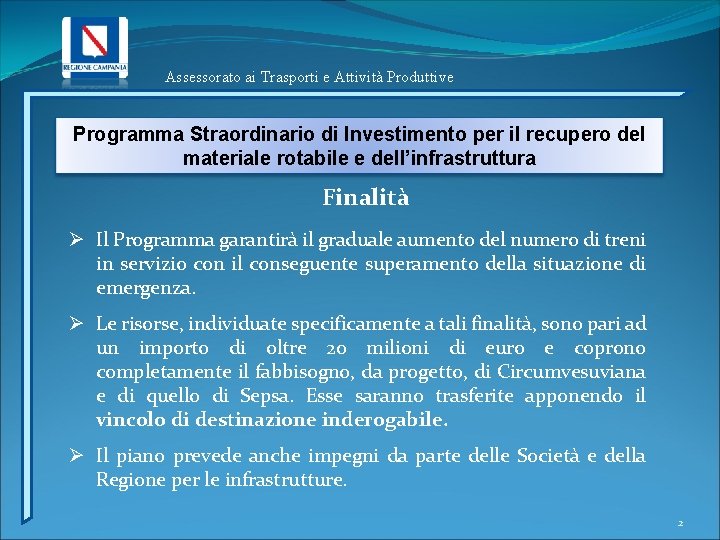 REGIONE CAMPANIA

Assessorato ai Trasporti e Attività Produttive

Programma Straordinario di Investimento per il recupero del materiale rotabile e dell'infrastruttura

Finalità

➢ Il Programma garantirà il graduale aumento del numero di treni in servizio con il conseguente superamento della situazione di emergenza.

➢ Le risorse, individuate specificamente a tali finalità, sono pari ad un importo di oltre 20 milioni di euro e coprono completamente il fabbisogno, da progetto, di Circumvesuviana e di quello di Sepsa. Esse saranno trasferite apponendo il vincolo di destinazione inderogabile.

➢ Il piano prevede anche impegni da parte delle Società e della Regione per le infrastrutture.

2